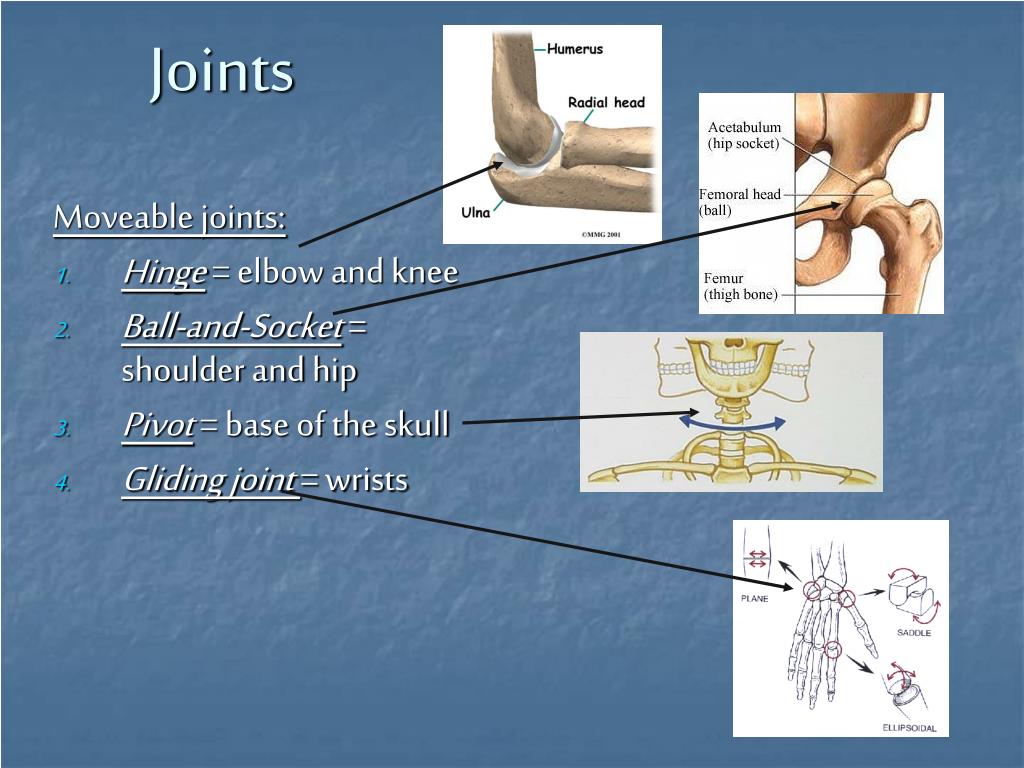 Joints

Moveable joints:

1. Hinge = elbow and knee
2. Ball-and-Socket = shoulder and hip
3. Pivot = base of the skull
4. Gliding joint = wrists

Humerus
Radial head
Ulna
©MMG 2001

Acetabulum (hip socket)
Femoral head (ball)
Femur (thigh bone)

PLANE
SADDLE
ELLIPSOIDAL